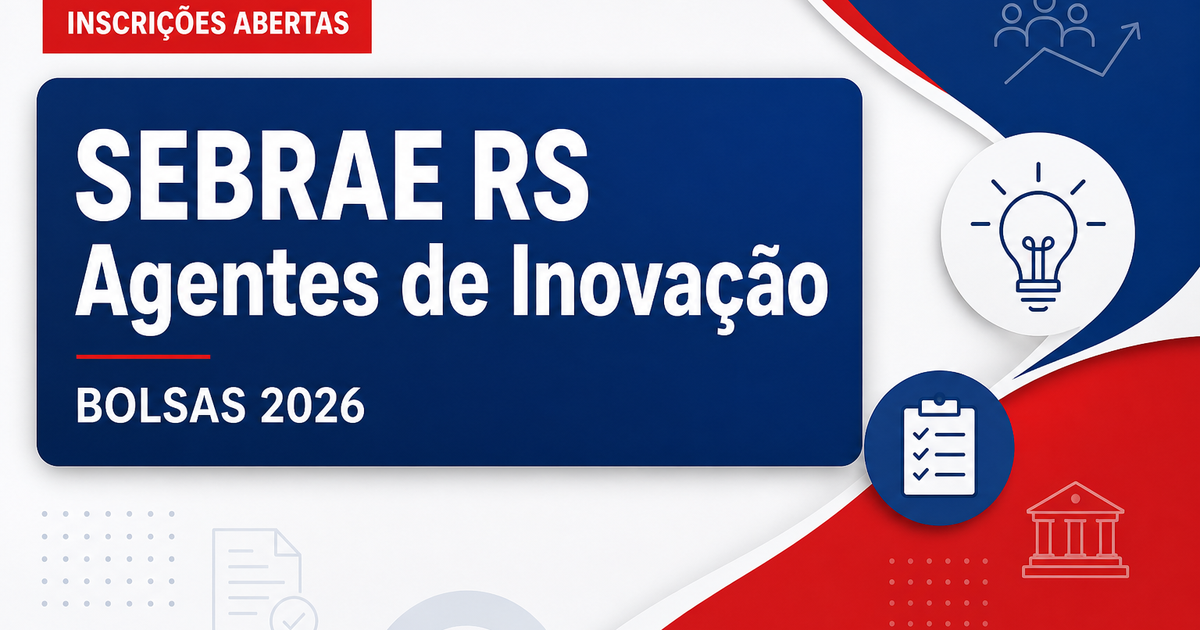 INSCRIÇÕES ABERTAS

SEBRAE RS
Agentes de Inovação

BOLSAS 2026